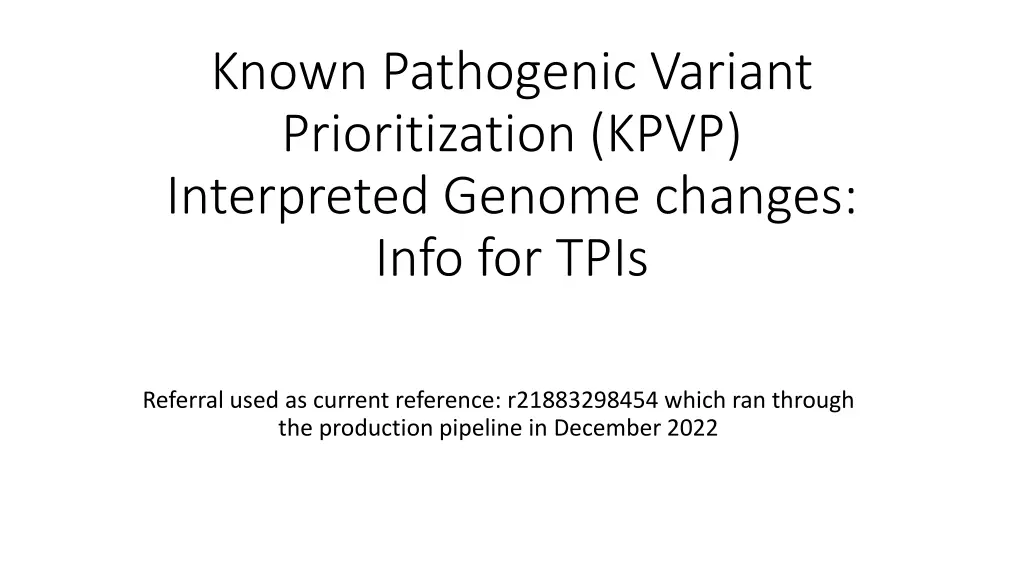 Known Pathogenic Variant Prioritization (KPVP) Interpreted Genome changes: Info for TPIs

Referral used as current reference: r21883298454 which ran through the production pipeline in December 2022